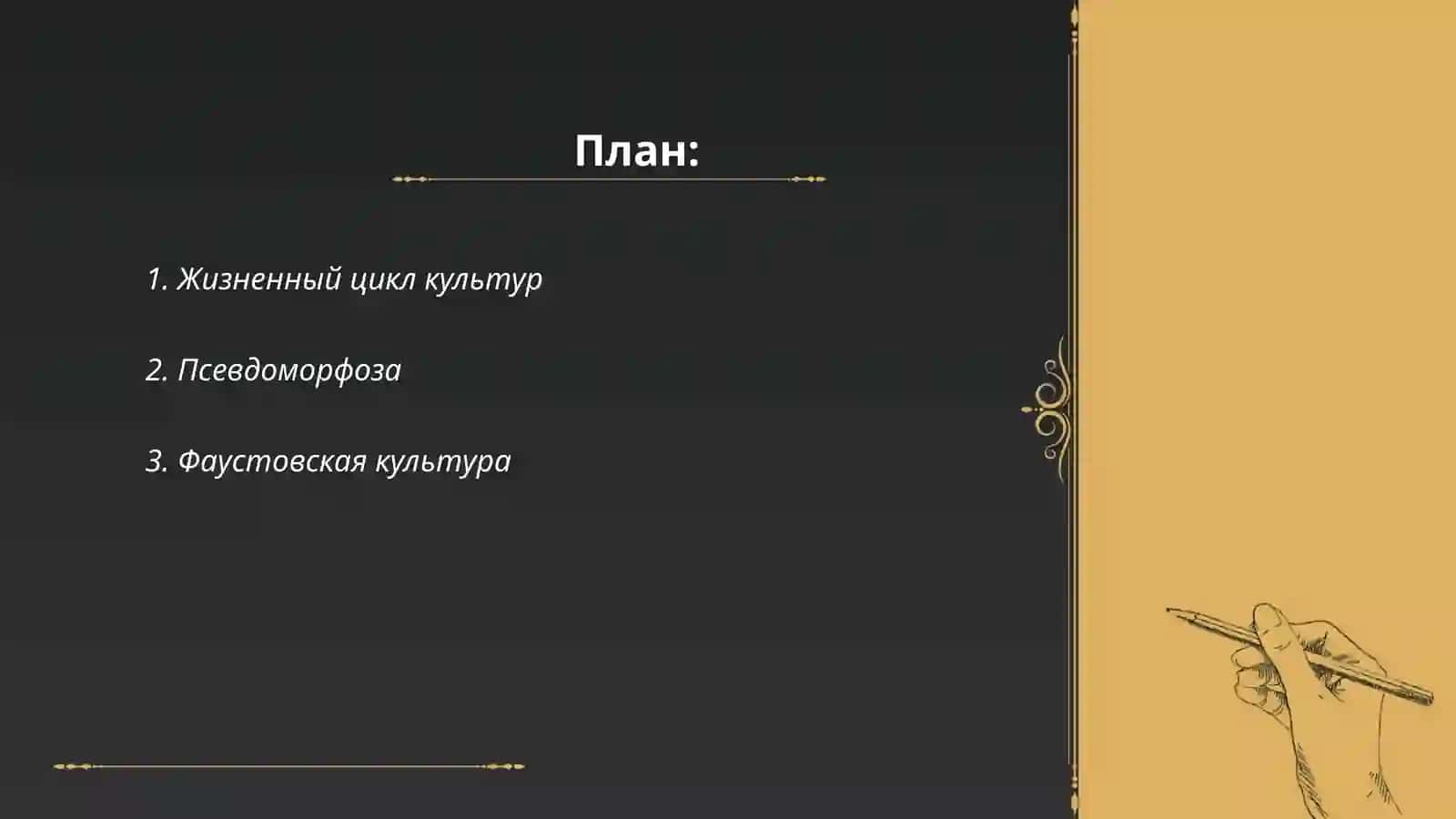 План:

1. Жизненный цикл культур

2. Псевдоморфоза

3. Фаустовская культура